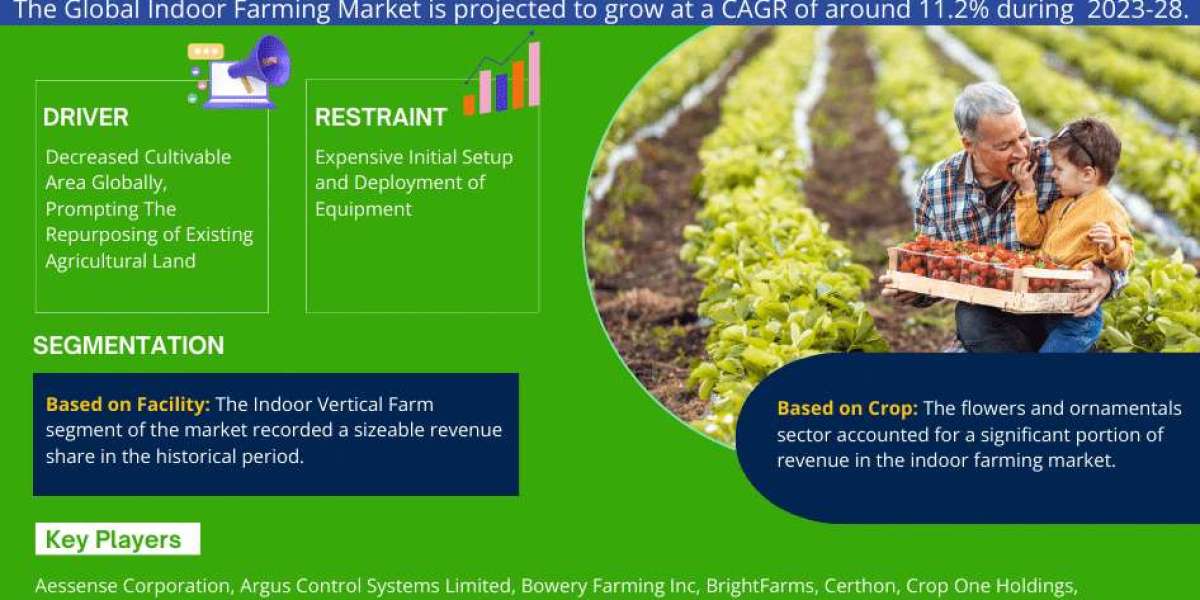 The Global Indoor Farming Market is projected to grow at a CAGR of around 11.2% during 2023-28.

DRIVER

Decreased Cultivable Area Globally, Prompting The Repurposing of Existing Agricultural Land

RESTRAINT

Expensive Initial Setup and Deployment of Equipment

SEGMENTATION

Based on Facility: The Indoor Vertical Farm segment of the market recorded a sizeable revenue share in the historical period.

Based on Crop: The flowers and ornamentals sector accounted for a significant portion of revenue in the indoor farming market.

Key Players

Aessense Corporation, Argus Control Systems Limited, Bowery Farming Inc, BrightFarms, Certhon, Crop One Holdings,